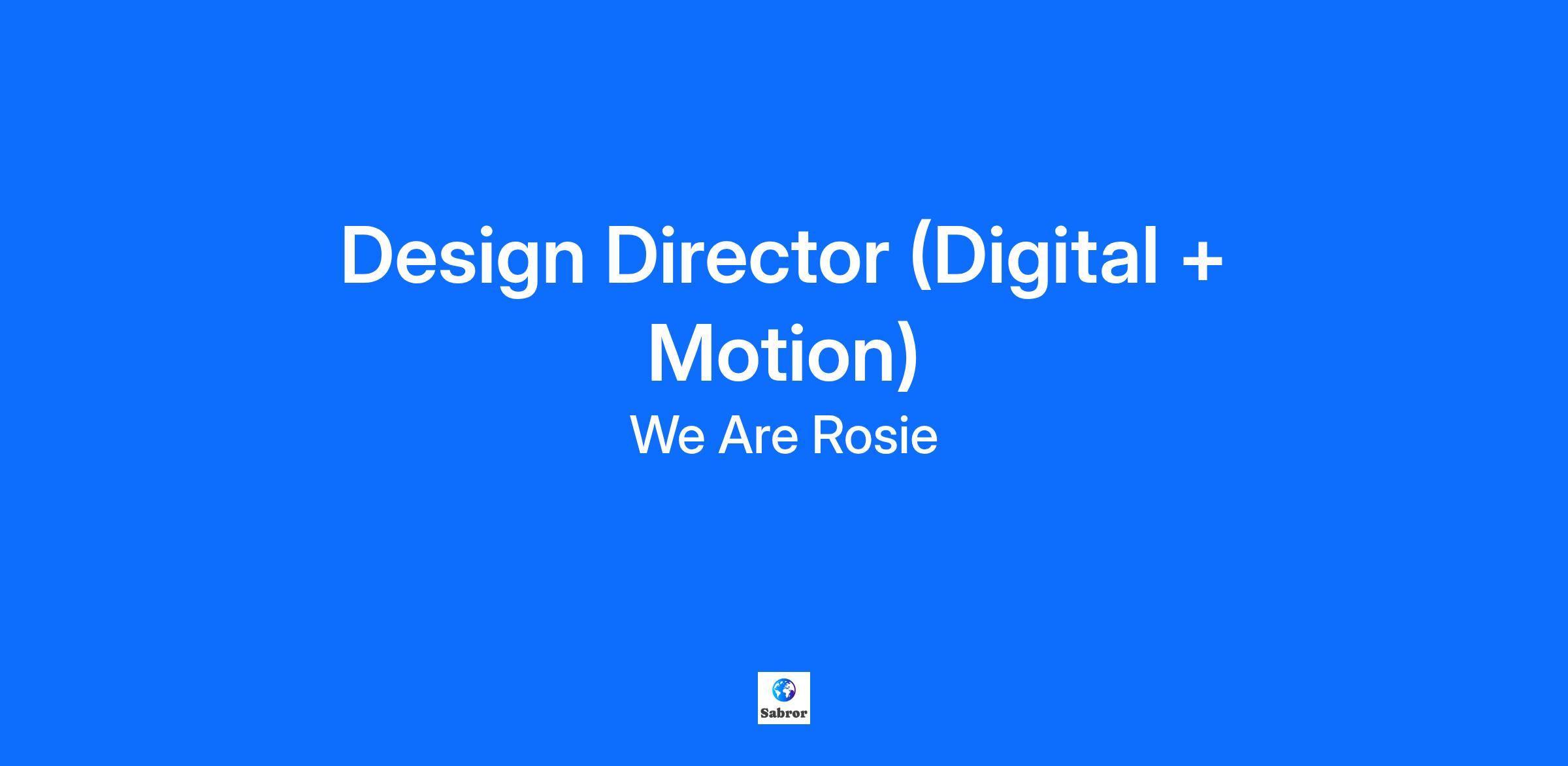 Design Director (Digital + Motion)

We Are Rosie

Sabror